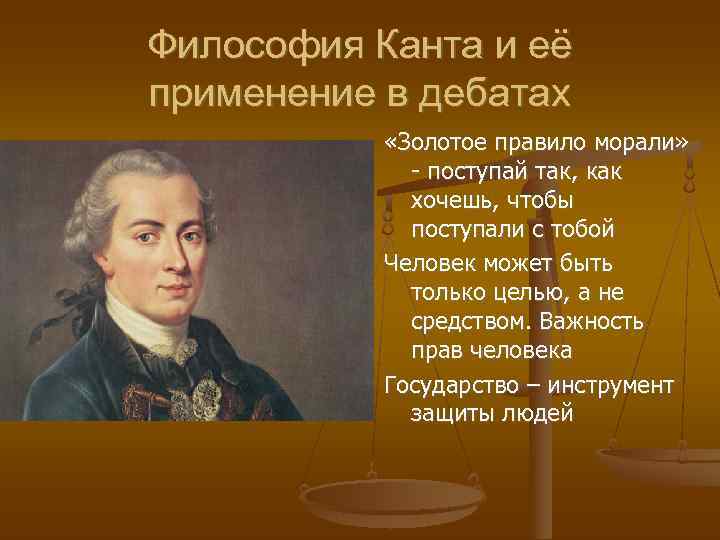 Философия Канта и её применение в дебатах

«Золотое правило морали» - поступай так, как хочешь, чтобы поступали с тобой

Человек может быть только целью, а не средством. Важность прав человека

Государство – инструмент защиты людей